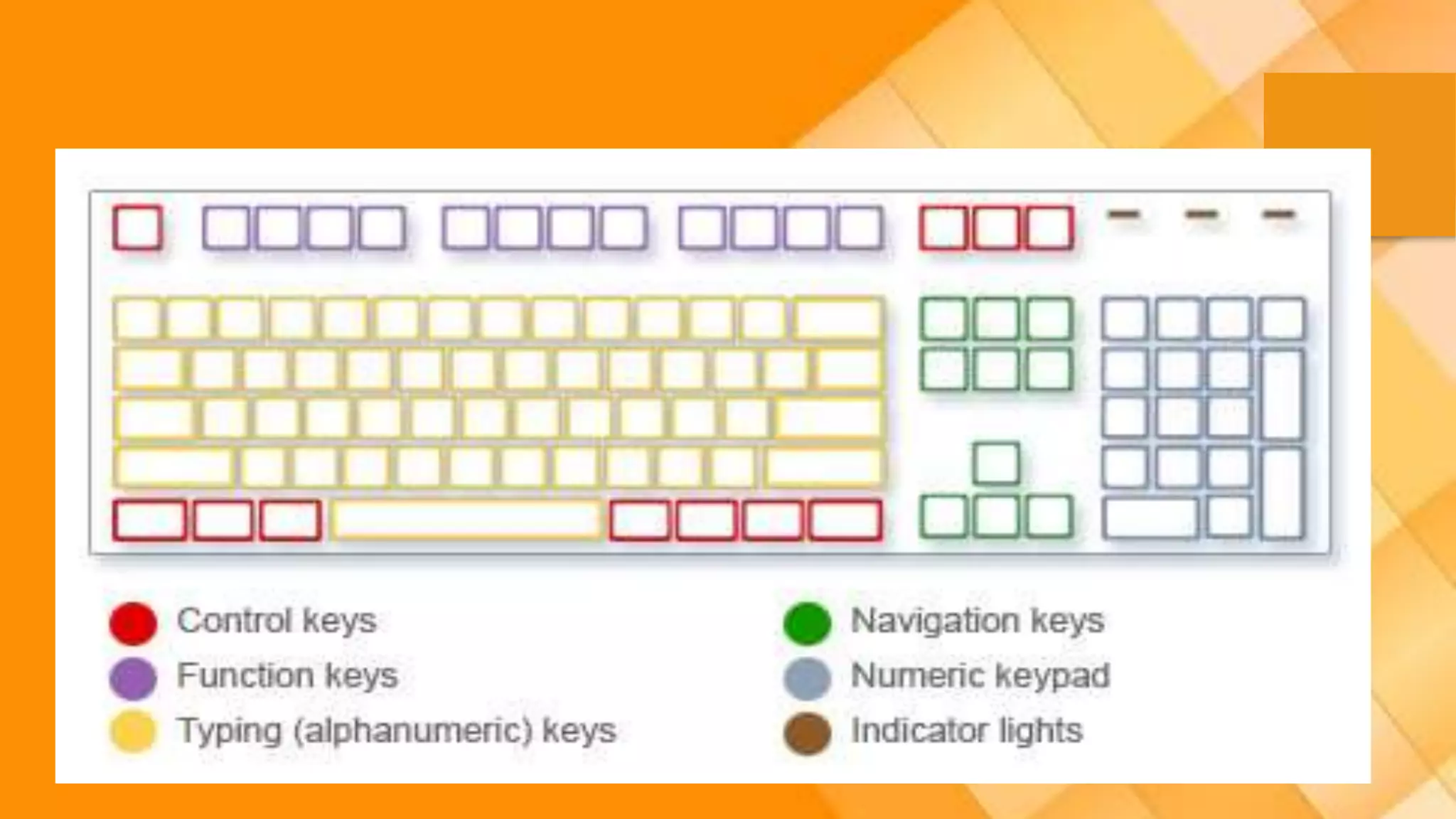 Control keys
Function keys
Typing (alphanumeric) keys

Navigation keys
Numeric keypad
Indicator lights